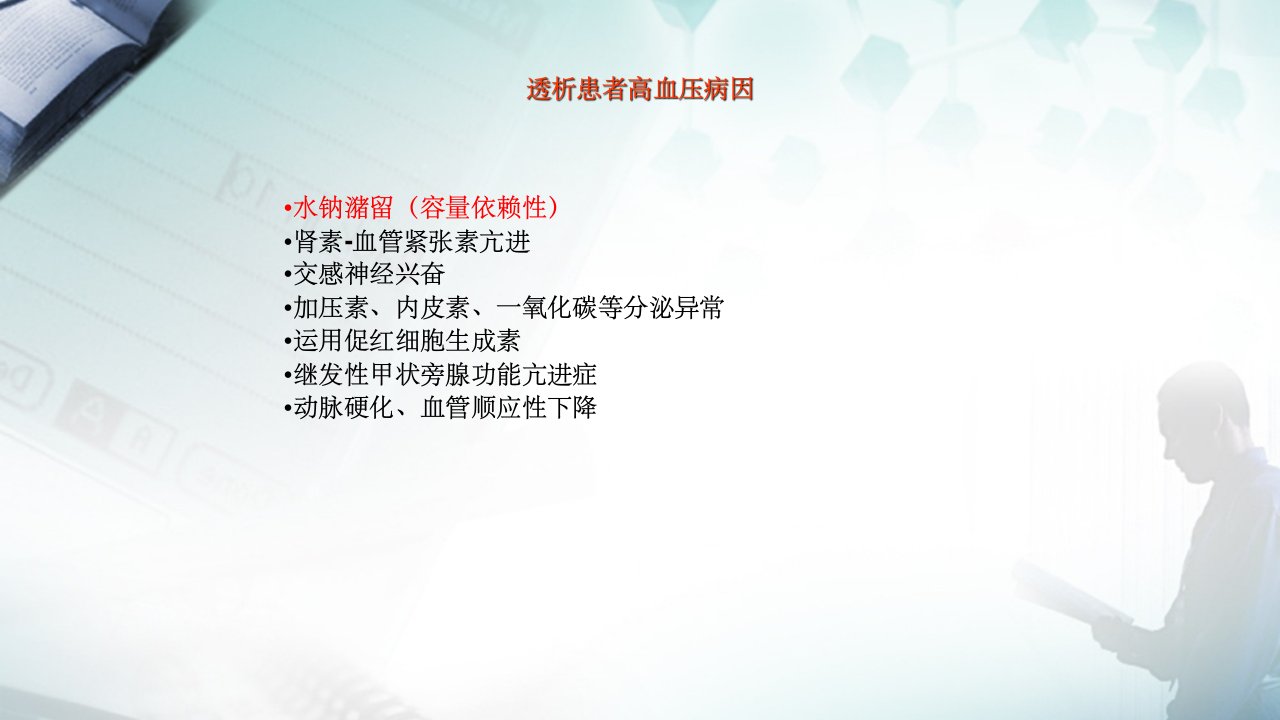 透析患者高血压病因

•水钠潴留（容量依赖性）
•肾素-血管紧张素亢进
•交感神经兴奋
•加压素、内皮素、一氧化碳等分泌异常
•运用促红细胞生成素
•继发性甲状旁腺功能亢进症
•动脉硬化、血管顺应性下降